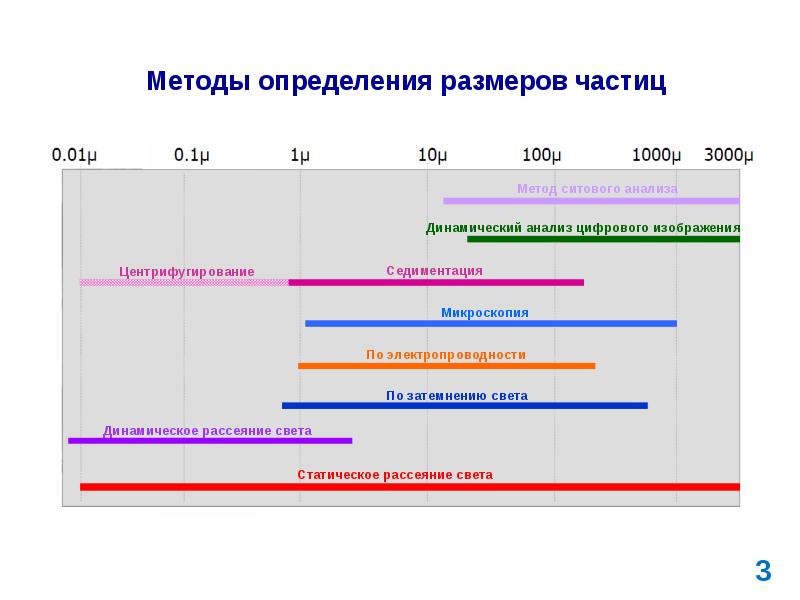 Методы определения размеров частиц

0.01μ 0.1μ 1μ 10μ 100μ 1000μ 3000μ

Метод ситового анализа

Динамический анализ цифрового изображения

Центрифугирование

Седиментация

Микроскопия

По электропроводности

По затемнению света

Динамическое рассеяние света

Статическое рассеяние света

3